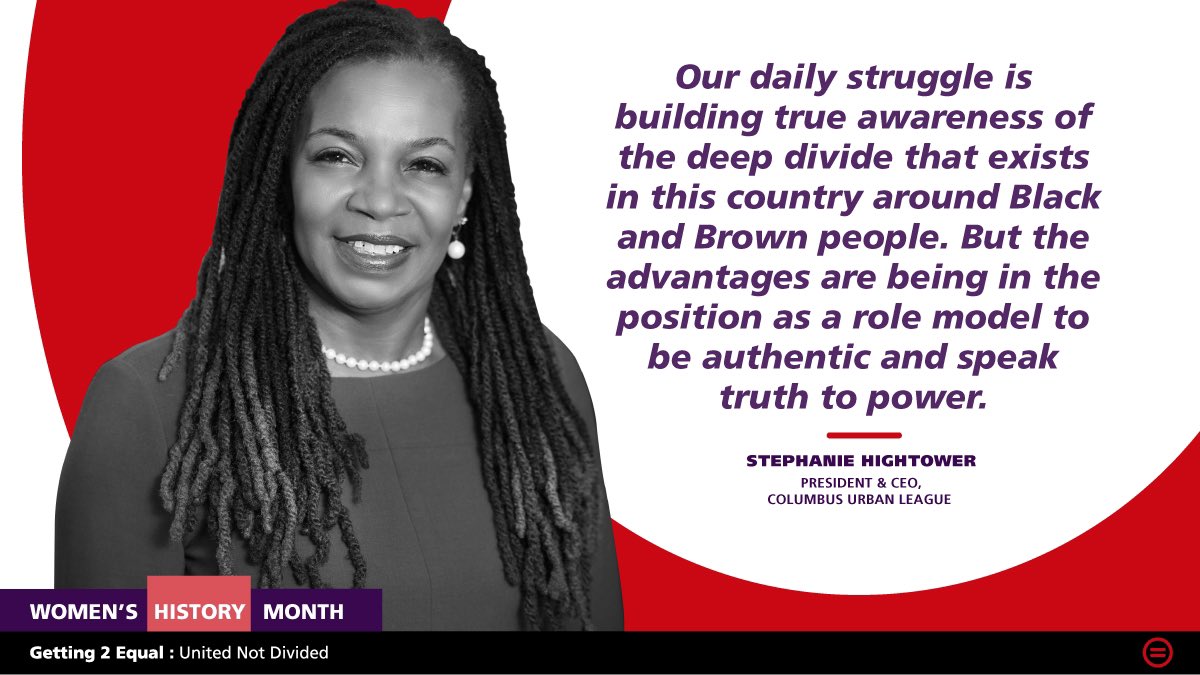 Our daily struggle is building true awareness of the deep divide that exists in this country around Black and Brown people. But the advantages are being in the position as a role model to be authentic and speak truth to power.

STEPHANIE HIGHTOWER
PRESIDENT & CEO, COLUMBUS URBAN LEAGUE

WOMEN'S HISTORY MONTH

Getting 2 Equal : United Not Divided